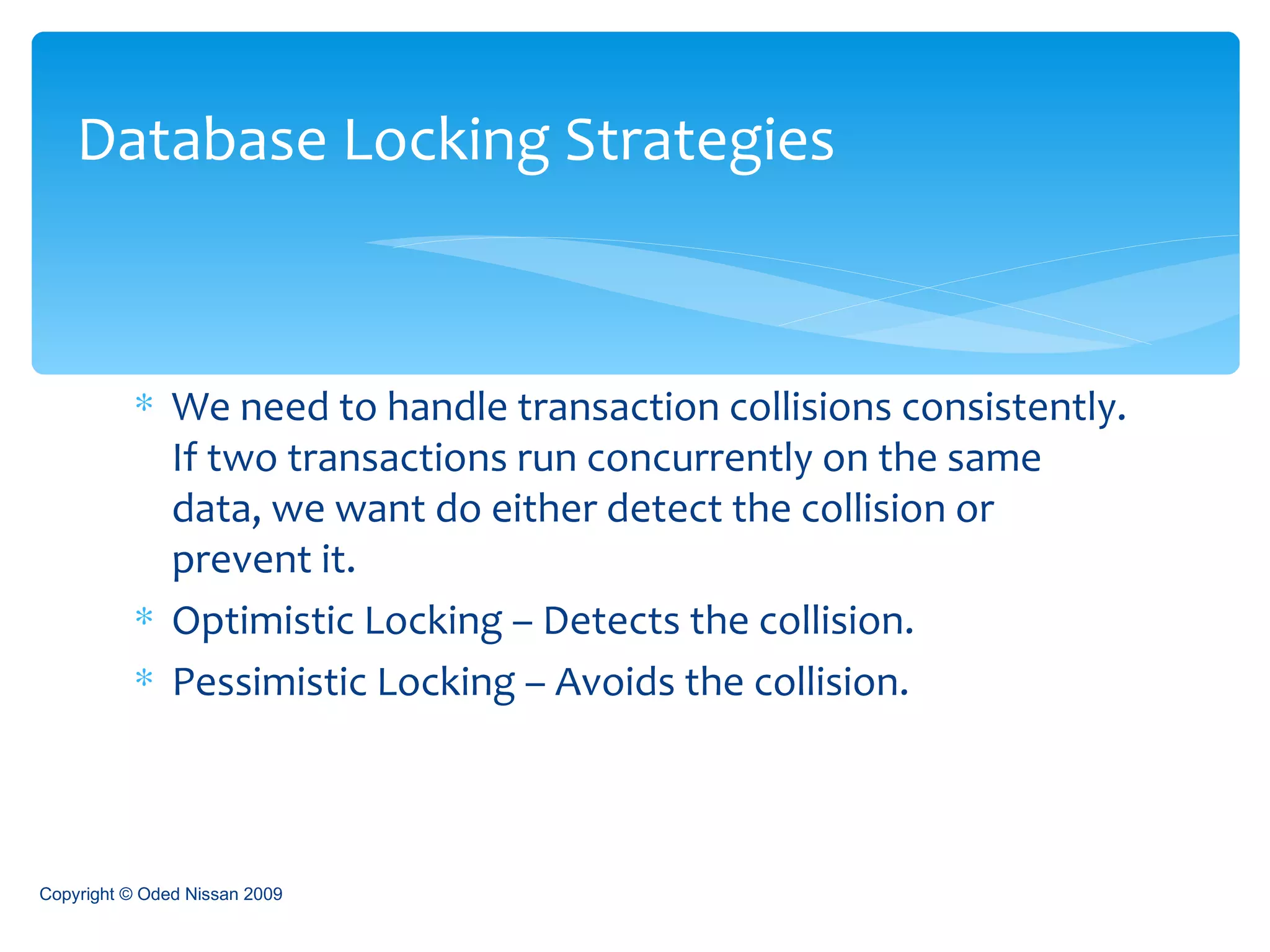 Database Locking Strategies

* We need to handle transaction collisions consistently. If two transactions run concurrently on the same data, we want do either detect the collision or prevent it.
* Optimistic Locking – Detects the collision.
* Pessimistic Locking – Avoids the collision.

Copyright © Oded Nissan 2009